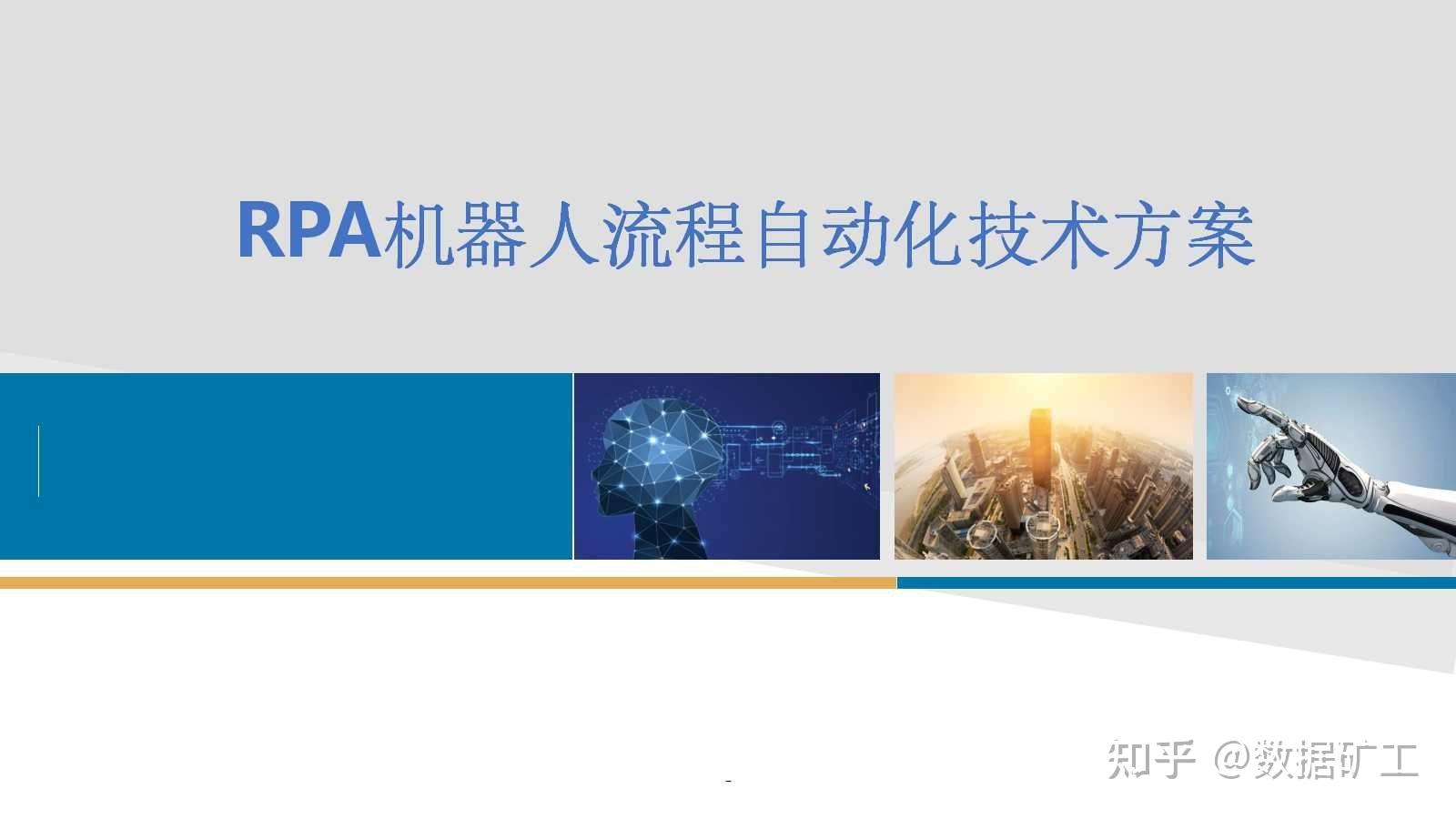 RPA机器人流程自动化技术方案

知乎 @数据矿工